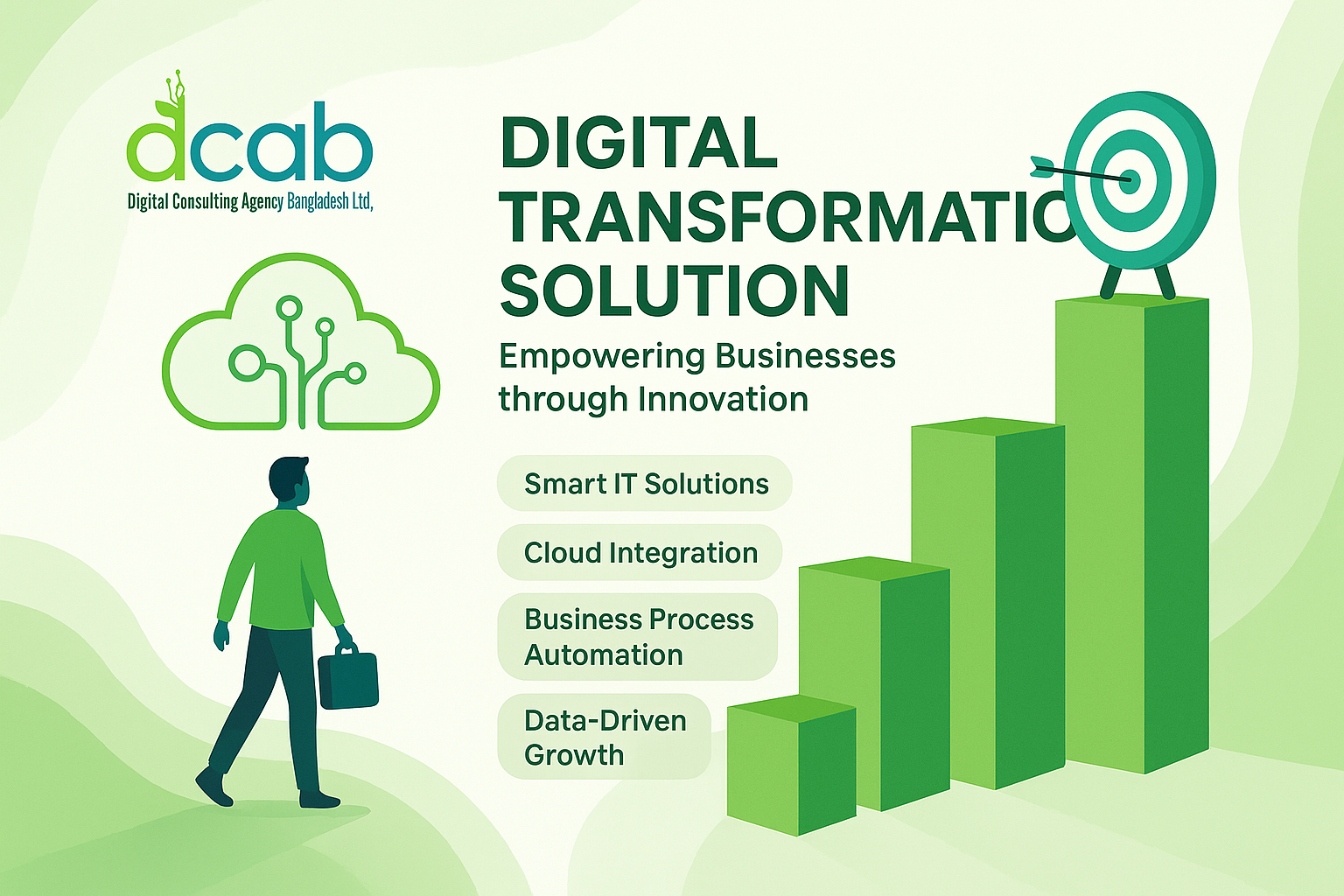 dcab
Digital Consulting Agency Bangladesh Ltd,

DIGITAL TRANSFORMATIO SOLUTION

Empowering Businesses through Innovation

Smart IT Solutions

Cloud Integration

Business Process Automation

Data-Driven Growth